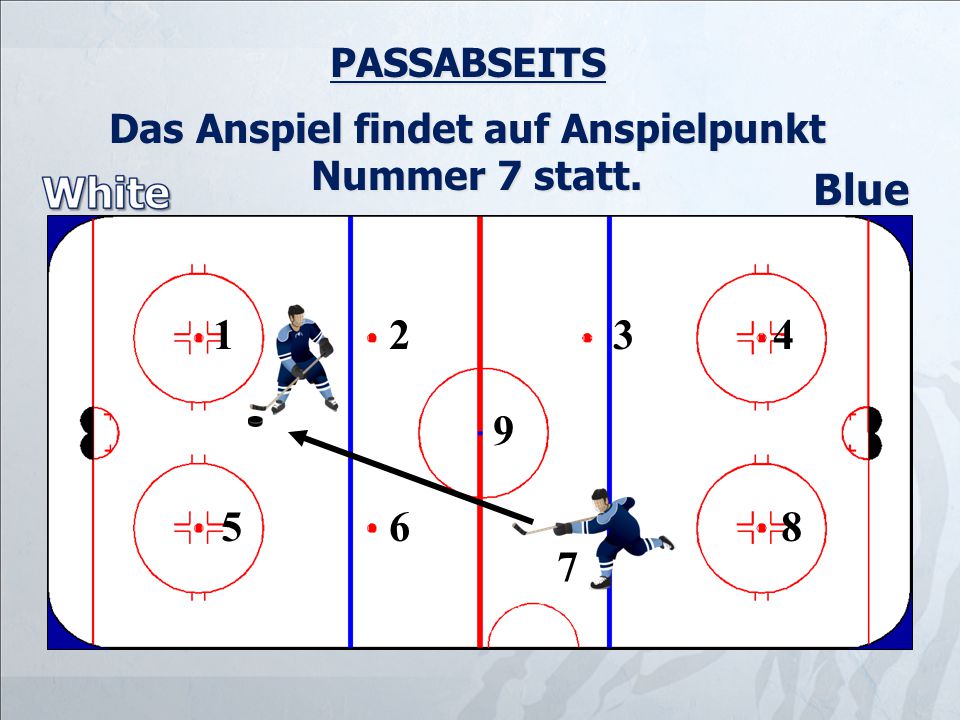 PASSABSEITS

Das Anspiel findet auf Anspielpunkt Nummer 7 statt.

White

Blue

1
2
3
4
9
5
6
7
8